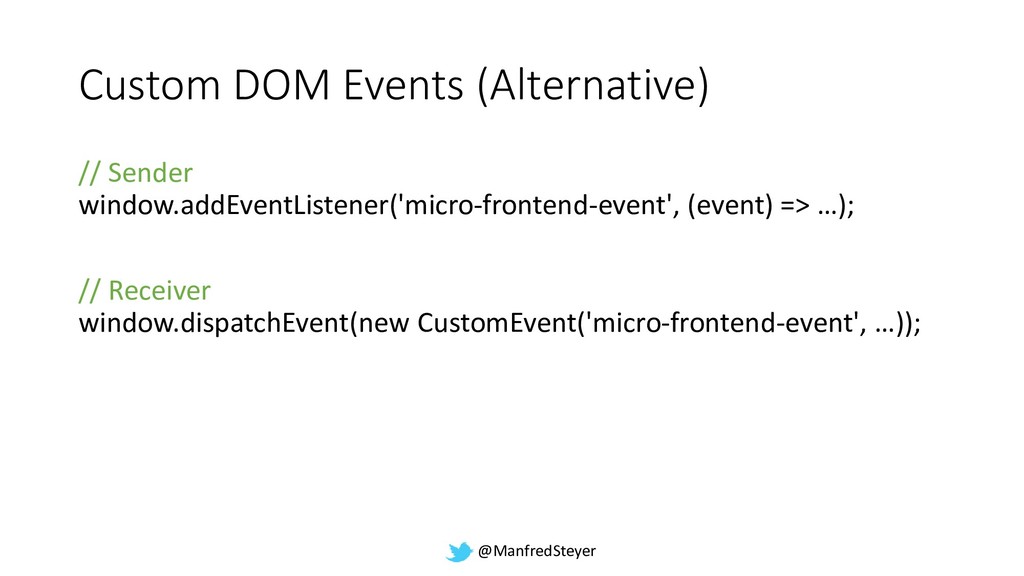 Custom DOM Events (Alternative)

// Sender
window.addEventListener('micro-frontend-event', (event) => …);

// Receiver
window.dispatchEvent(new CustomEvent('micro-frontend-event', …));

@ManfredSteyer